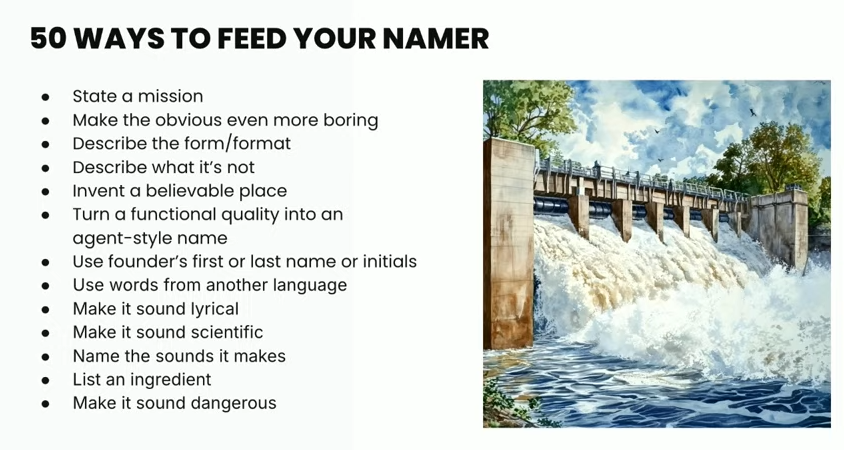 50 WAYS TO FEED YOUR NAMER

- State a mission
- Make the obvious even more boring
- Describe the form/format
- Describe what it's not
- Invent a believable place
- Turn a functional quality into an agent-style name
- Use founder's first or last name or initials
- Use words from another language
- Make it sound lyrical
- Make it sound scientific
- Name the sounds it makes
- List an ingredient
- Make it sound dangerous